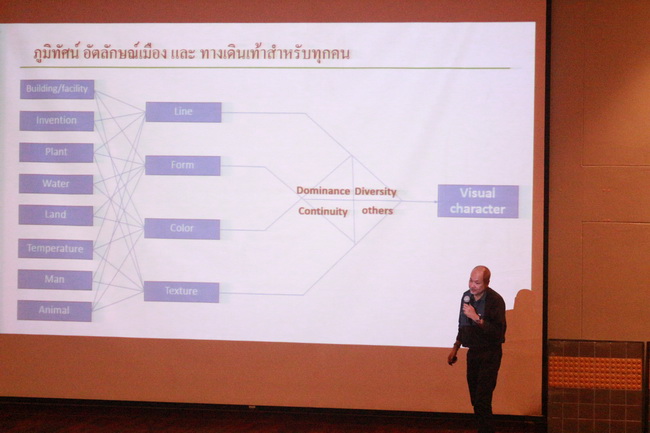 ภูมิทัศน์ อัตลักษณ์เมือง และ ทางเดินเท้าสำหรับทุกคน

Building/facility
Invention
Plant
Water
Land
Temperature
Man
Animal

Line
Form
Color
Texture

Dominance Diversity
Continuity others

Visual character